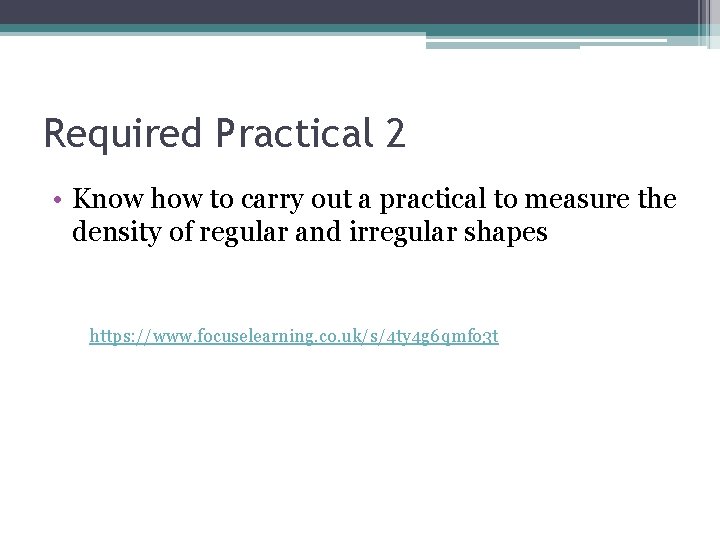 Required Practical 2

• Know how to carry out a practical to measure the density of regular and irregular shapes

https://www.focuselearning.co.uk/s/4ty4g6qmfo3t